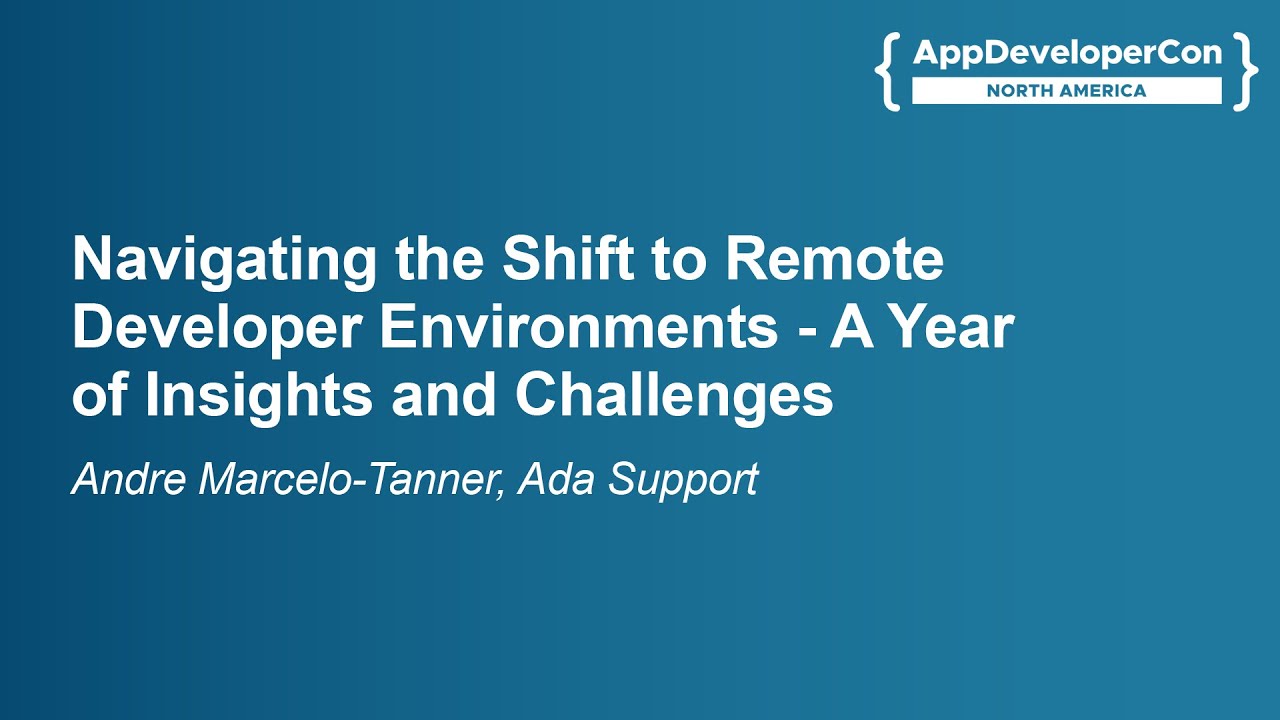 { AppDeveloperCon
NORTH AMERICA }

Navigating the Shift to Remote Developer Environments - A Year of Insights and Challenges

Andre Marcelo-Tanner, Ada Support